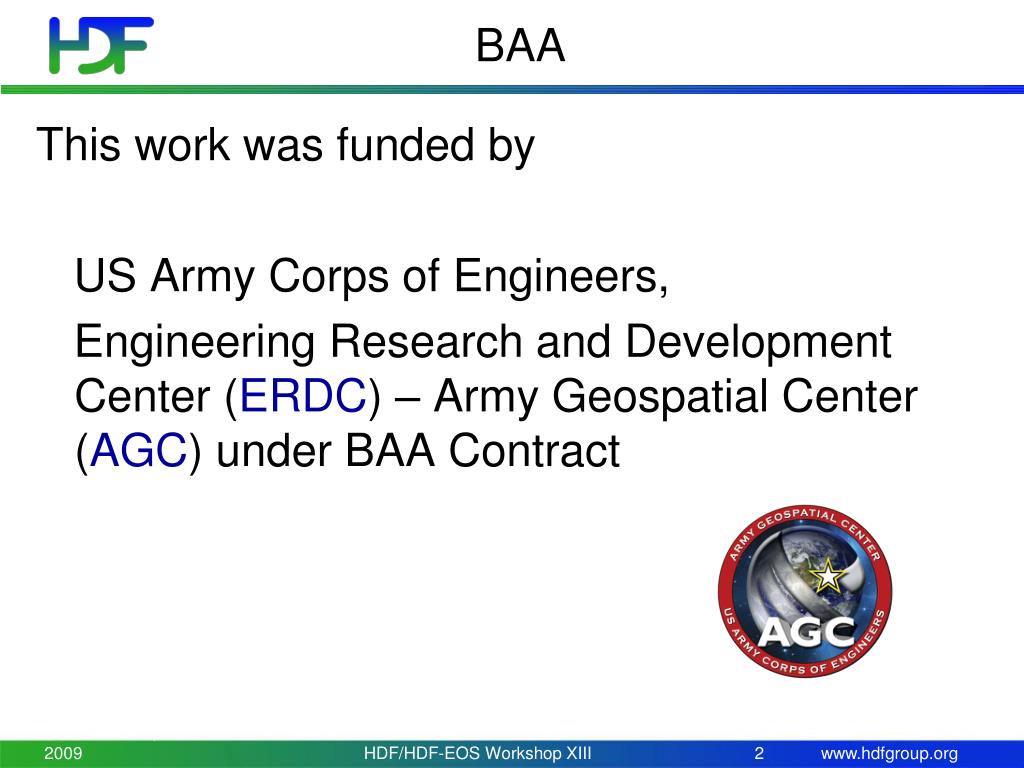 HDF

BAA

This work was funded by

US Army Corps of Engineers,

Engineering Research and Development Center (ERDC) – Army Geospatial Center (AGC) under BAA Contract

ARMY GEOSPATIAL CENTER
AGC
US ARMY CORPS OF ENGINEERS

2009 HDF/HDF-EOS Workshop XIII 2 www.hdfgroup.org